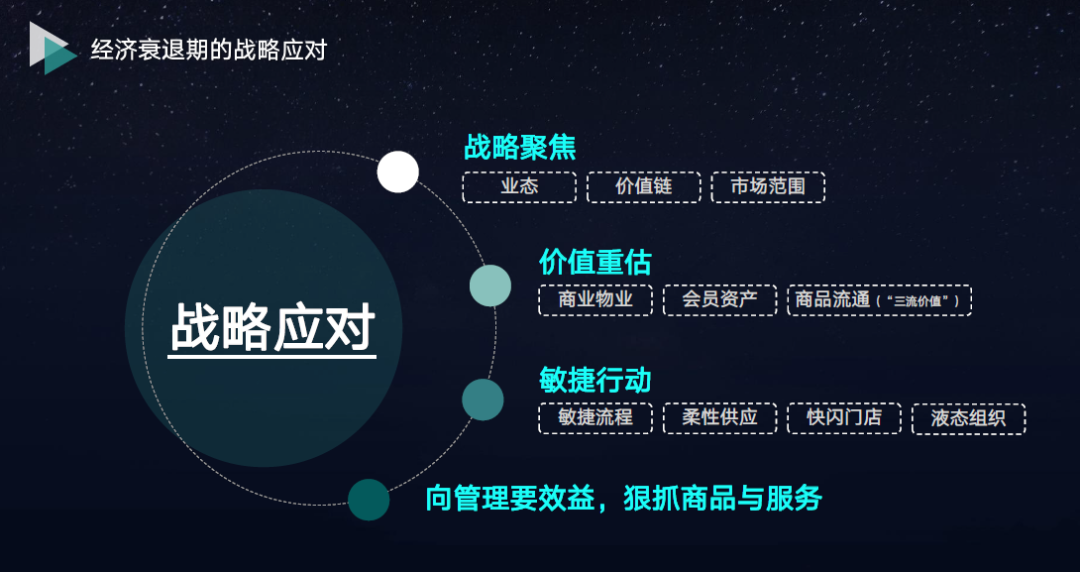 经济衰退期的战略应对

战略应对

战略聚焦

业态 价值链 市场范围

价值重估

商业物业 会员资产 商品流通（“三流价值”）

敏捷行动

敏捷流程 柔性供应 快闪门店 液态组织

向管理要效益，狠抓商品与服务